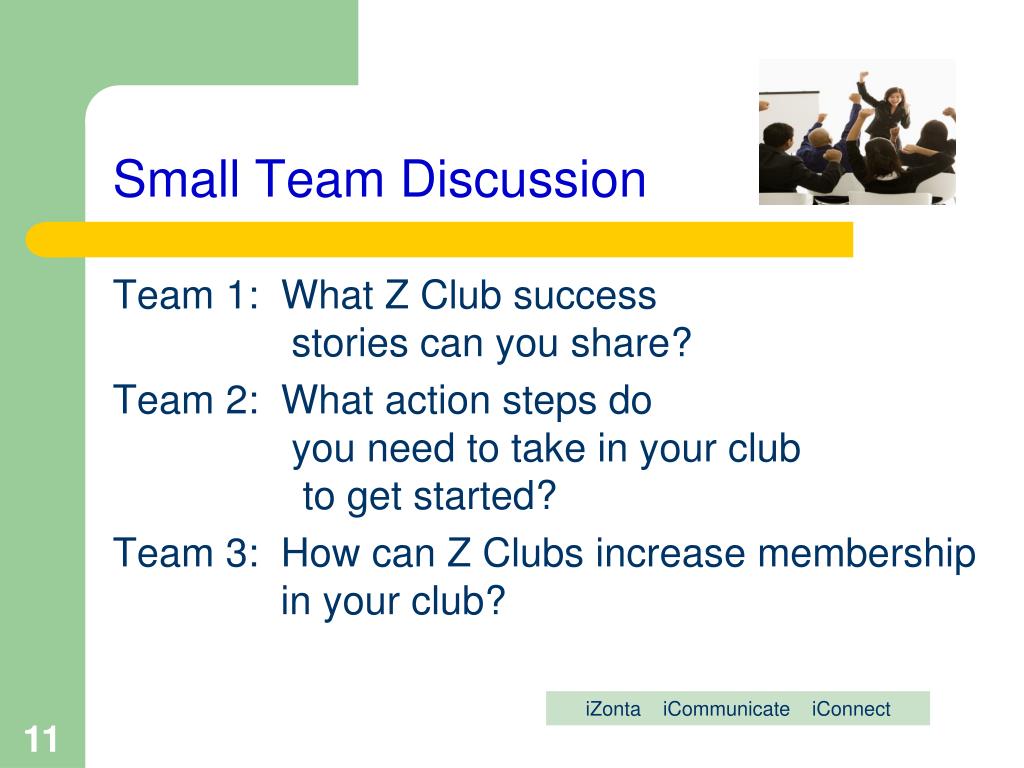 Small Team Discussion

Team 1: What Z Club success stories can you share?

Team 2: What action steps do you need to take in your club to get started?

Team 3: How can Z Clubs increase membership in your club?

iZonta iCommunicate iConnect

11